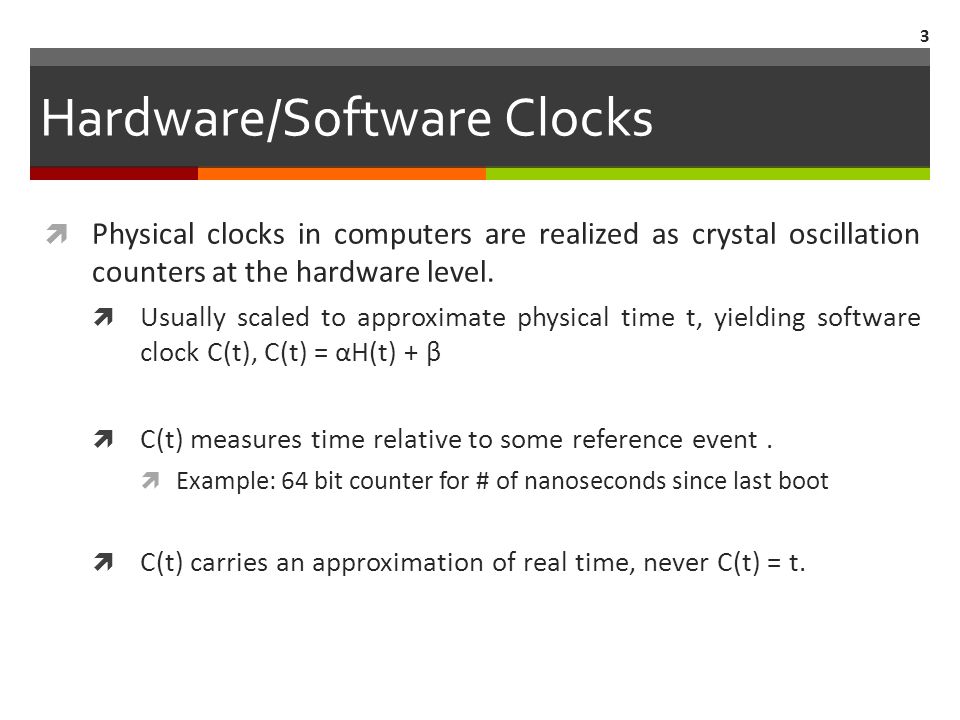 3

Hardware/Software Clocks

Physical clocks in computers are realized as crystal oscillation counters at the hardware level.

Usually scaled to approximate physical time t, yielding software clock C(t), $C(t) = \alpha H(t) + \beta$

C(t) measures time relative to some reference event .

Example: 64 bit counter for # of nanoseconds since last boot

C(t) carries an approximation of real time, never C(t) = t.